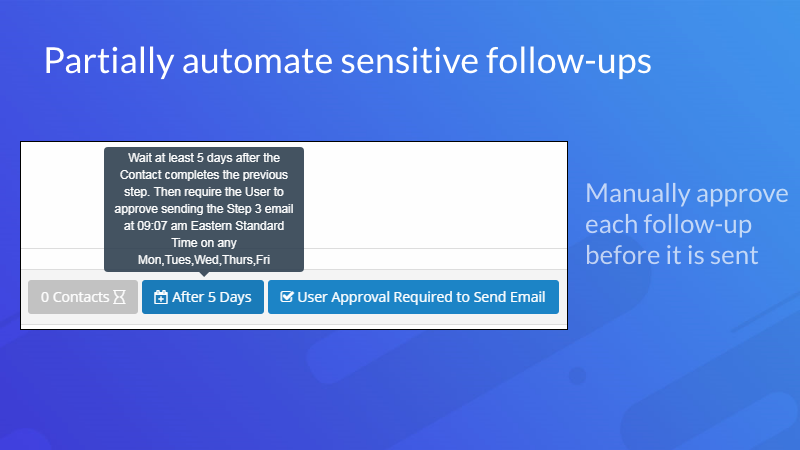 Partially automate sensitive follow-ups

Wait at least 5 days after the Contact completes the previous step. Then require the User to approve sending the Step 3 email at 09:07 am Eastern Standard Time on any Mon,Tues,Wed,Thurs,Fri

0 Contacts

After 5 Days

User Approval Required to Send Email

Manually approve each follow-up before it is sent